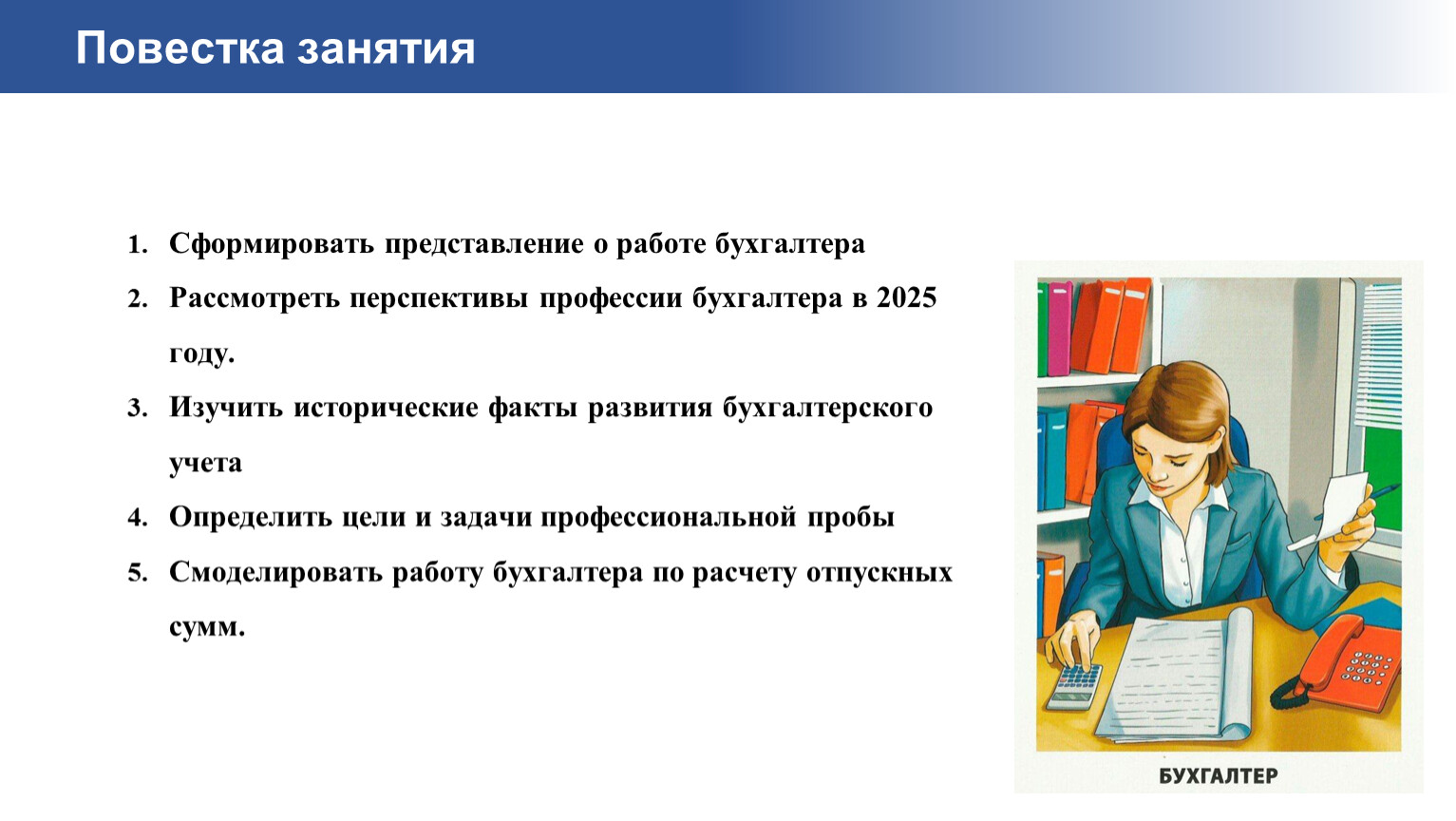 Повестка занятия

1. Сформировать представление о работе бухгалтера
2. Рассмотреть перспективы профессии бухгалтера в 2025 году.
3. Изучить исторические факты развития бухгалтерского учета
4. Определить цели и задачи профессиональной пробы
5. Смоделировать работу бухгалтера по расчету отпускных сумм.

БУХГАЛТЕР